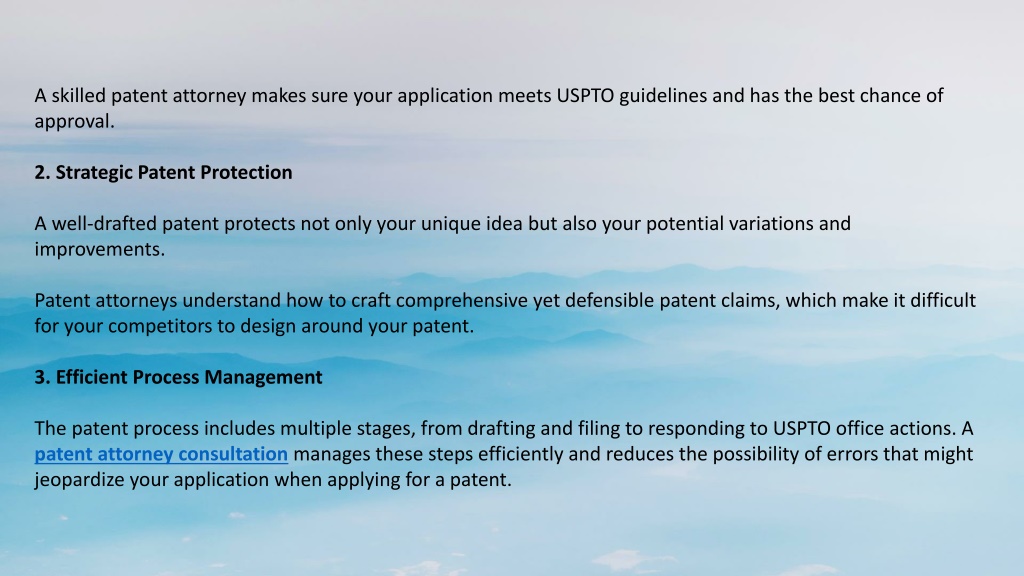 A skilled patent attorney makes sure your application meets USPTO guidelines and has the best chance of approval.

2. Strategic Patent Protection

A well-drafted patent protects not only your unique idea but also your potential variations and improvements.

Patent attorneys understand how to craft comprehensive yet defensible patent claims, which make it difficult for your competitors to design around your patent.

3. Efficient Process Management

The patent process includes multiple stages, from drafting and filing to responding to USPTO office actions. A patent attorney consultation manages these steps efficiently and reduces the possibility of errors that might jeopardize your application when applying for a patent.